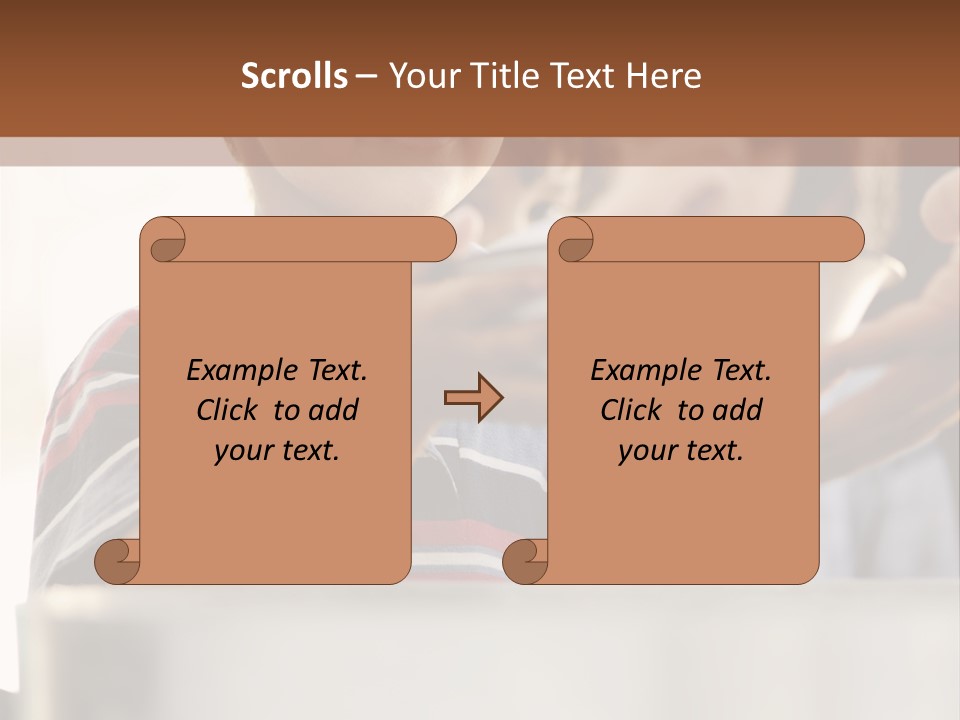 Scrolls – Your Title Text Here

Example Text. Click to add your text.

Example Text. Click to add your text.